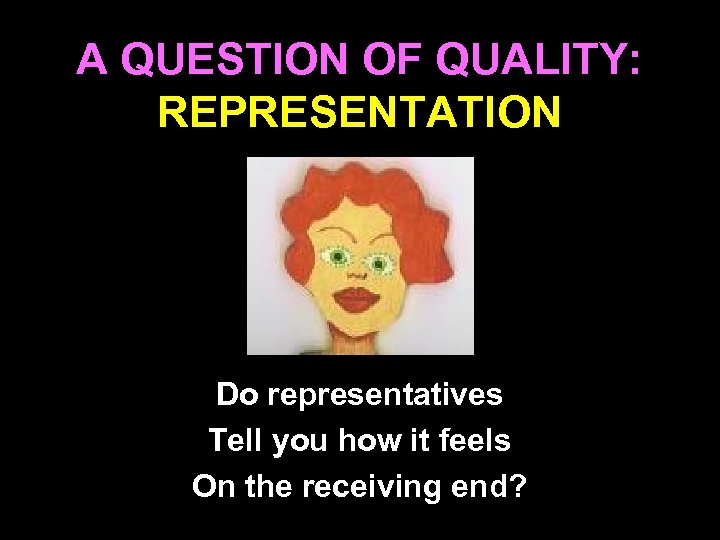 A QUESTION OF QUALITY:
REPRESENTATION

Do representatives
Tell you how it feels
On the receiving end?